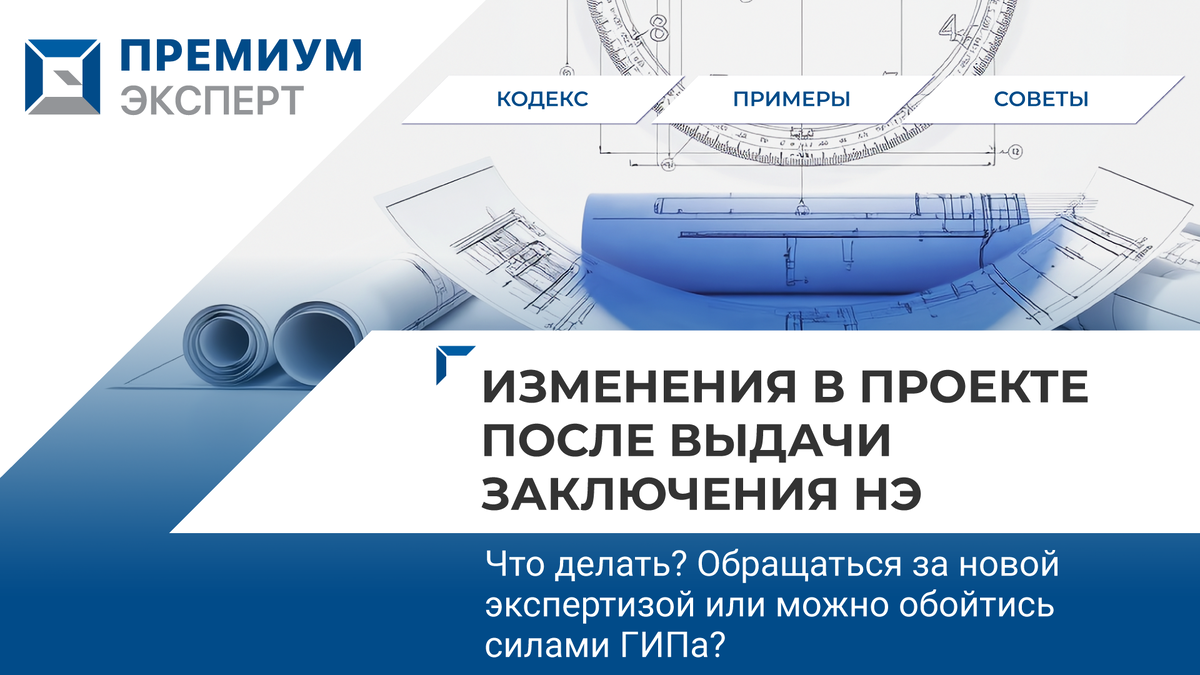 ПРЕМИУМ ЭКСПЕРТ

КОДЕКС
ПРИМЕРЫ
СОВЕТЫ

ИЗМЕНЕНИЯ В ПРОЕКТЕ ПОСЛЕ ВЫДАЧИ ЗАКЛЮЧЕНИЯ НЭ

Что делать? Обращаться за новой экспертизой или можно обойтись силами ГИПа?